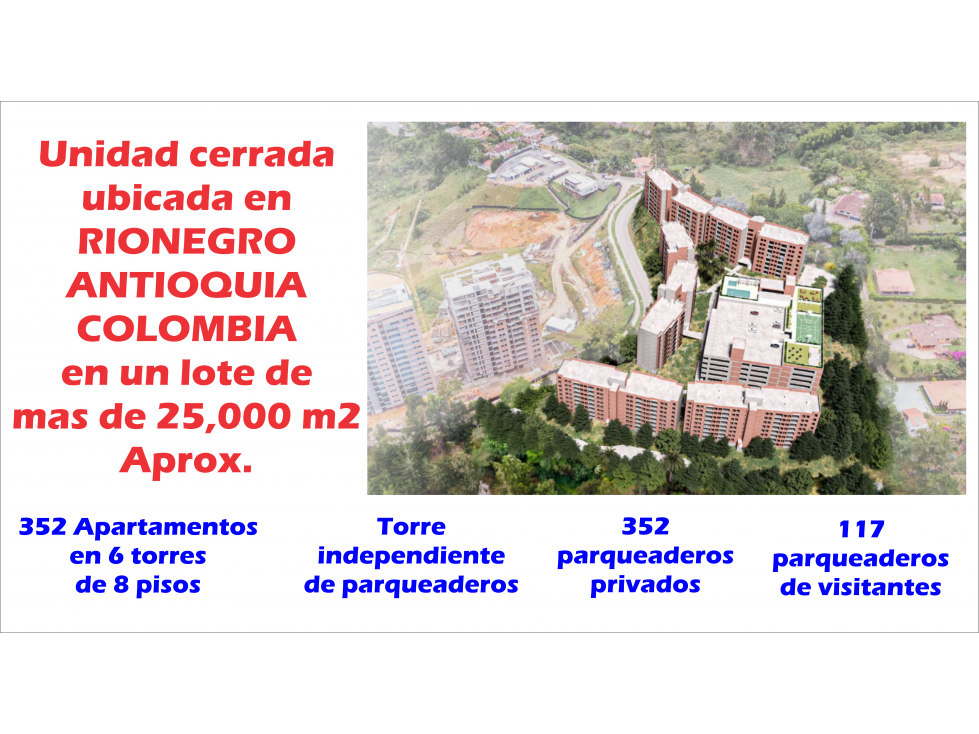 Unidad cerrada ubicada en RIONEGRO ANTIOQUIA COLOMBIA en un lote de mas de 25,000 m2 Aprox.

352 Apartamentos en 6 torres de 8 pisos

Torre independiente de parqueaderos

352 parqueaderos privados

117 parqueaderos de visitantes